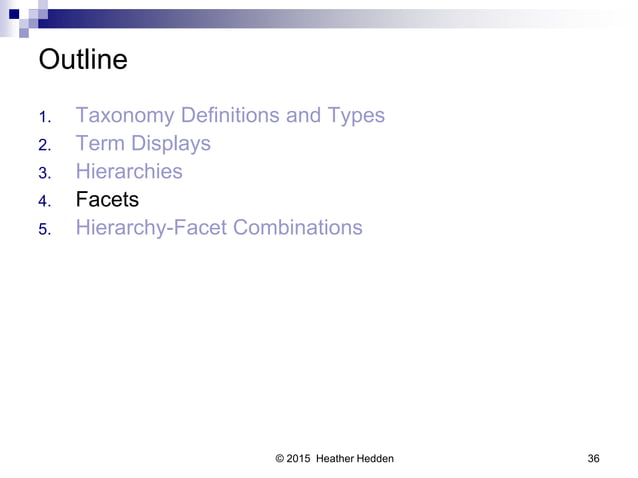 Outline

1. Taxonomy Definitions and Types
2. Term Displays
3. Hierarchies
4. Facets
5. Hierarchy-Facet Combinations

© 2015 Heather Hedden

36